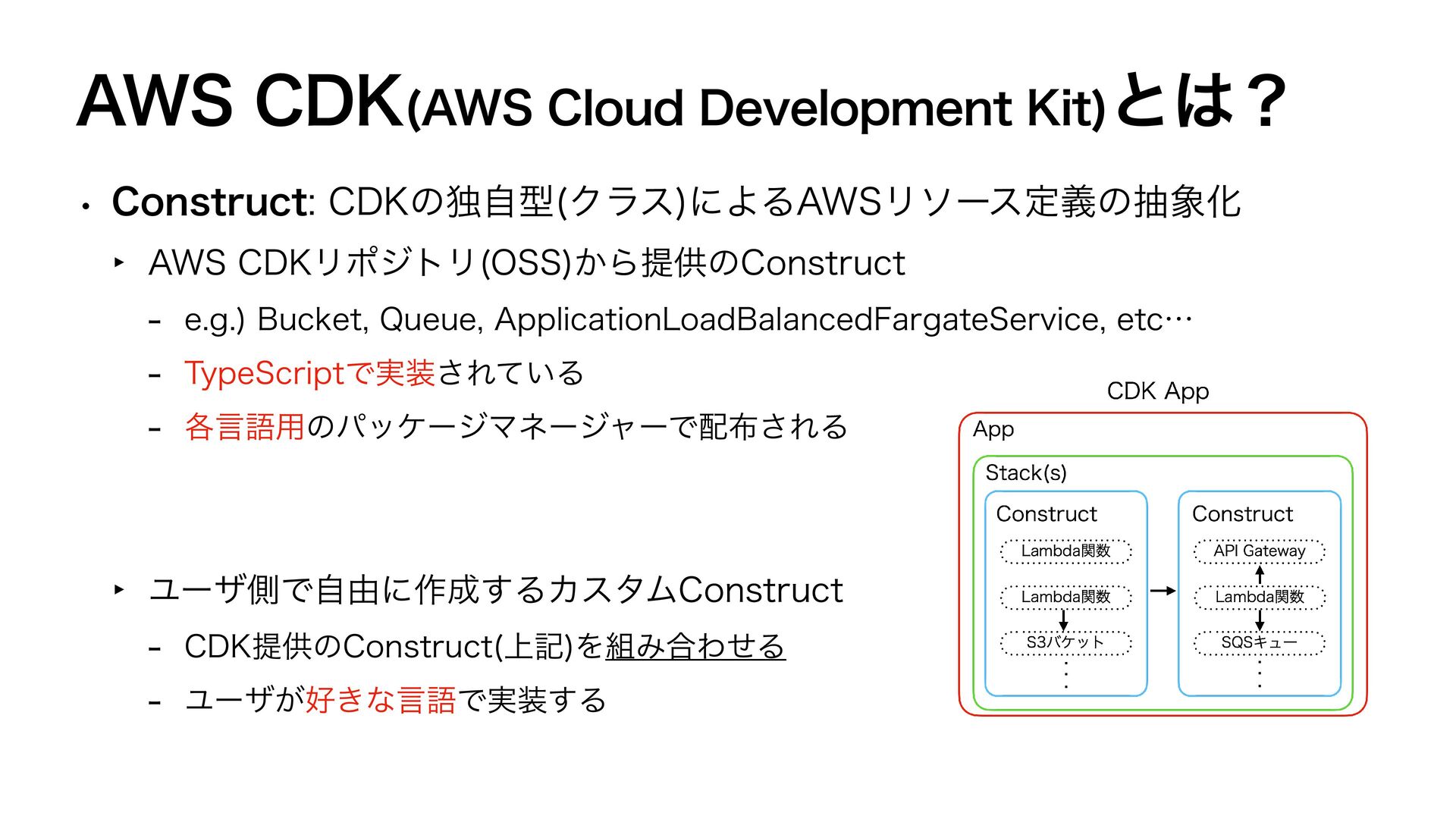 AWS CDK(AWS Cloud Development Kit)とは？

• Construct: CDKの独自型(クラス)によるAWSリソース定義の抽象化

‣ AWS CDKリポジトリ(OSS)から提供のConstruct

- e.g.) Bucket, Queue, ApplicationLoadBalancedFargateService, etc…

- TypeScriptで実装されている

- 各言語用のパッケージマネージャーで配布される

‣ ユーザ側で自由に作成するカスタムConstruct

- CDK提供のConstruct(上記)を組み合わせる

- ユーザが好きな言語で実装する

CDK App

App

Stack(s)

Construct

Lambda関数

Lambda関数

S3バケット

Construct

API Gateway

Lambda関数

SQSキュー